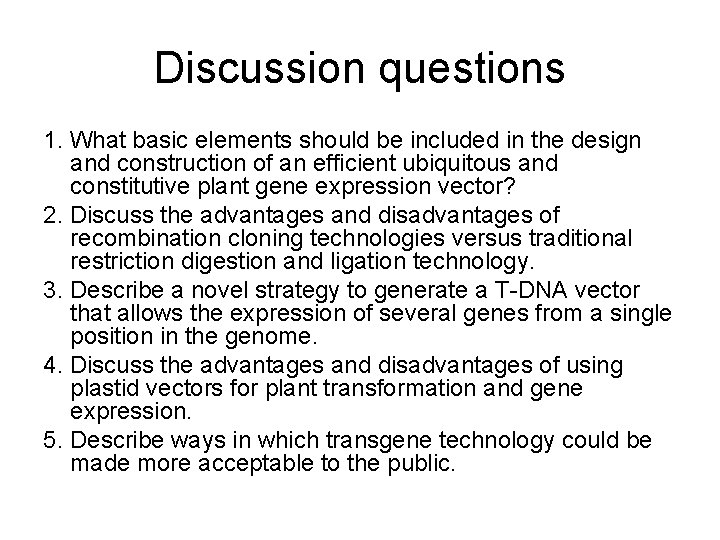 Discussion questions

1. What basic elements should be included in the design and construction of an efficient ubiquitous and constitutive plant gene expression vector?
2. Discuss the advantages and disadvantages of recombination cloning technologies versus traditional restriction digestion and ligation technology.
3. Describe a novel strategy to generate a T-DNA vector that allows the expression of several genes from a single position in the genome.
4. Discuss the advantages and disadvantages of using plastid vectors for plant transformation and gene expression.
5. Describe ways in which transgene technology could be made more acceptable to the public.